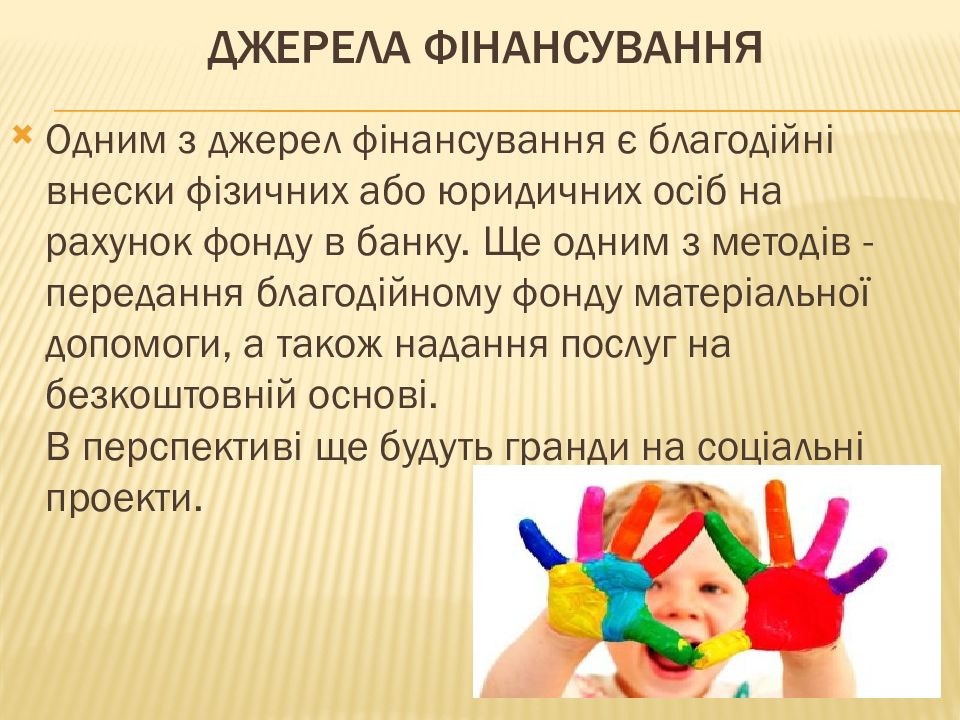 ДЖЕРЕЛА ФІНАНСУВАННЯ

Одним з джерел фінансування є благодійні внески фізичних або юридичних осіб на рахунок фонду в банку. Ще одним з методів - передання благодійному фонду матеріальної допомоги, а також надання послуг на безкоштовній основі.
В перспективі ще будуть гранди на соціальні проекти.